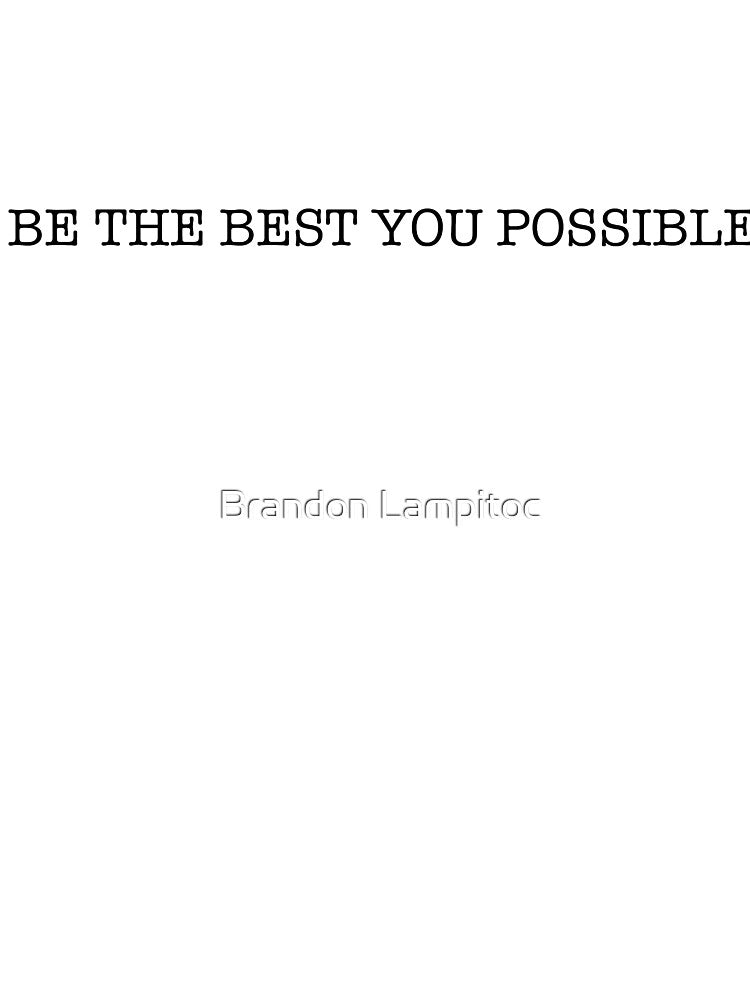 BE THE BEST YOU POSSIBLE

Brandon Lampitoc